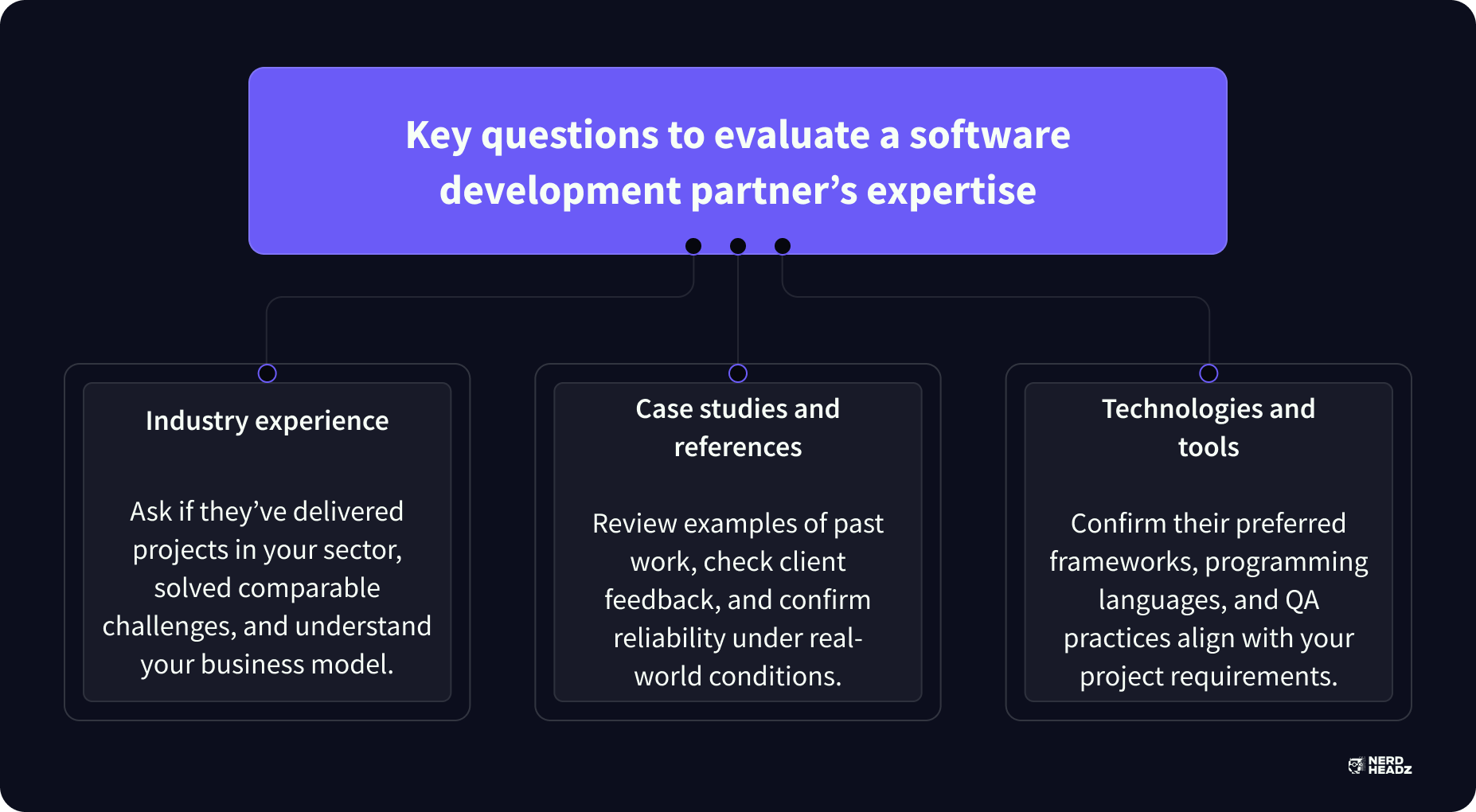 Key questions to evaluate a software development partner’s expertise

Industry experience

Ask if they’ve delivered projects in your sector, solved comparable challenges, and understand your business model.

Case studies and references

Review examples of past work, check client feedback, and confirm reliability under real-world conditions.

Technologies and tools

Confirm their preferred frameworks, programming languages, and QA practices align with your project requirements.

NERD HEADZ